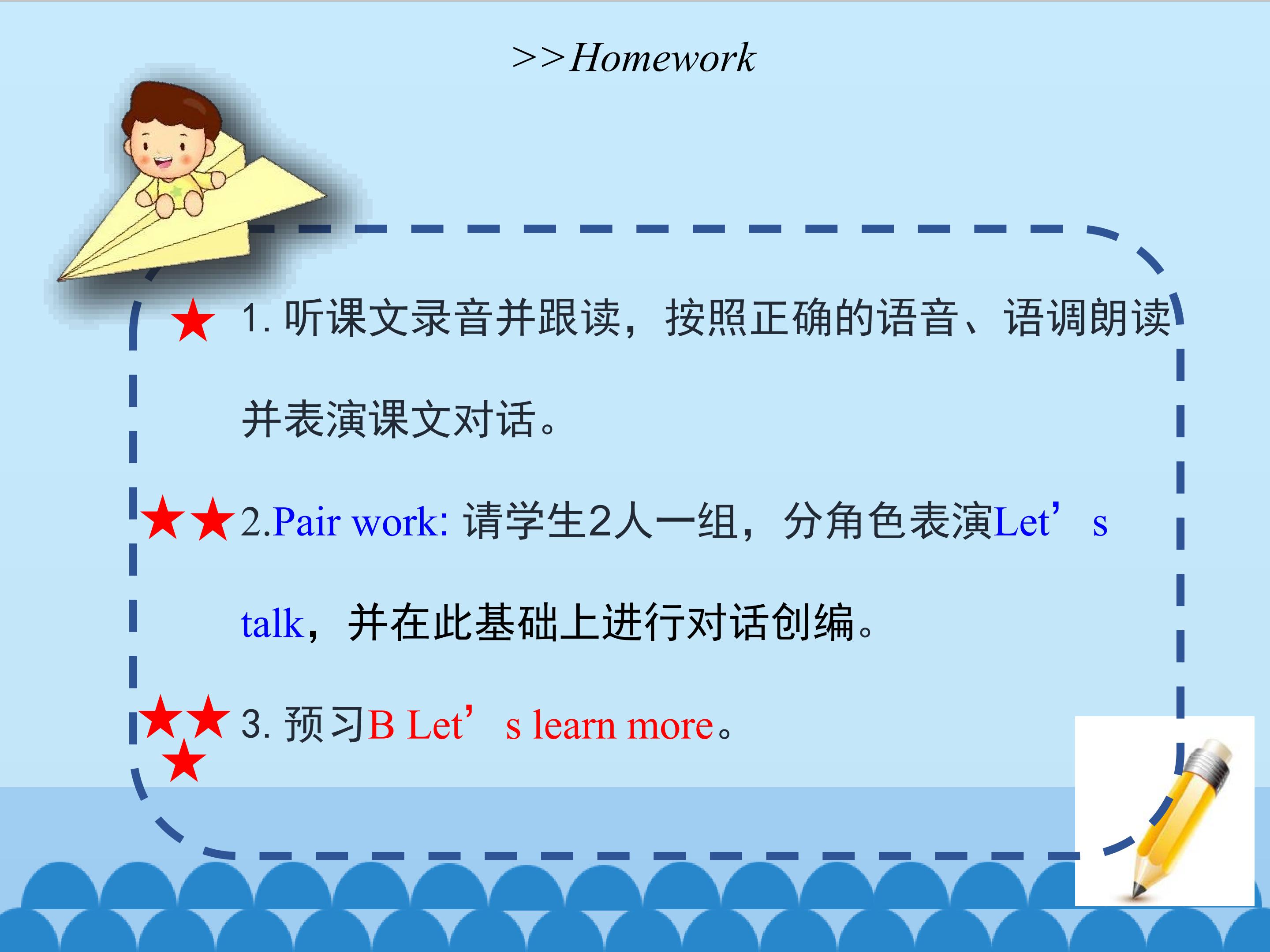 >>Homework

★ 1. 听课文录音并跟读，按照正确的语音、语调朗读并表演课文对话。

★★ 2.Pair work: 请学生2人一组，分角色表演Let’s talk，并在此基础上进行对话创编。

★★★ 3. 预习B Let’s learn more。